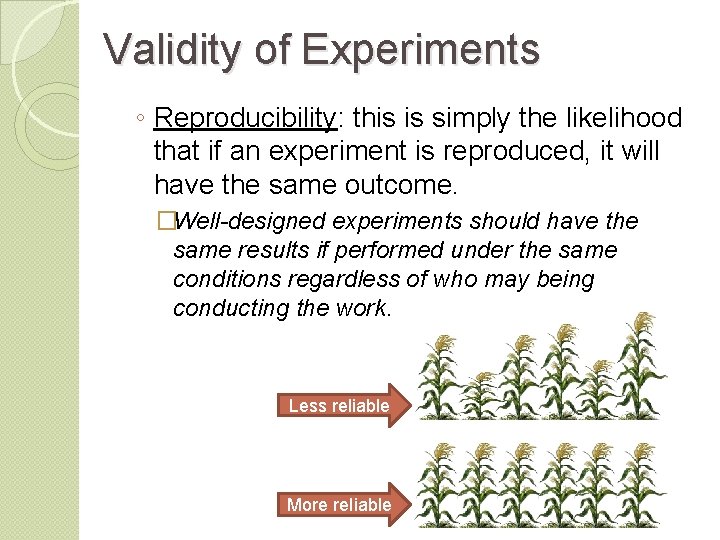 Validity of Experiments

◦ Reproducibility: this is simply the likelihood that if an experiment is reproduced, it will have the same outcome.

□Well-designed experiments should have the same results if performed under the same conditions regardless of who may being conducting the work.

Less reliable

More reliable